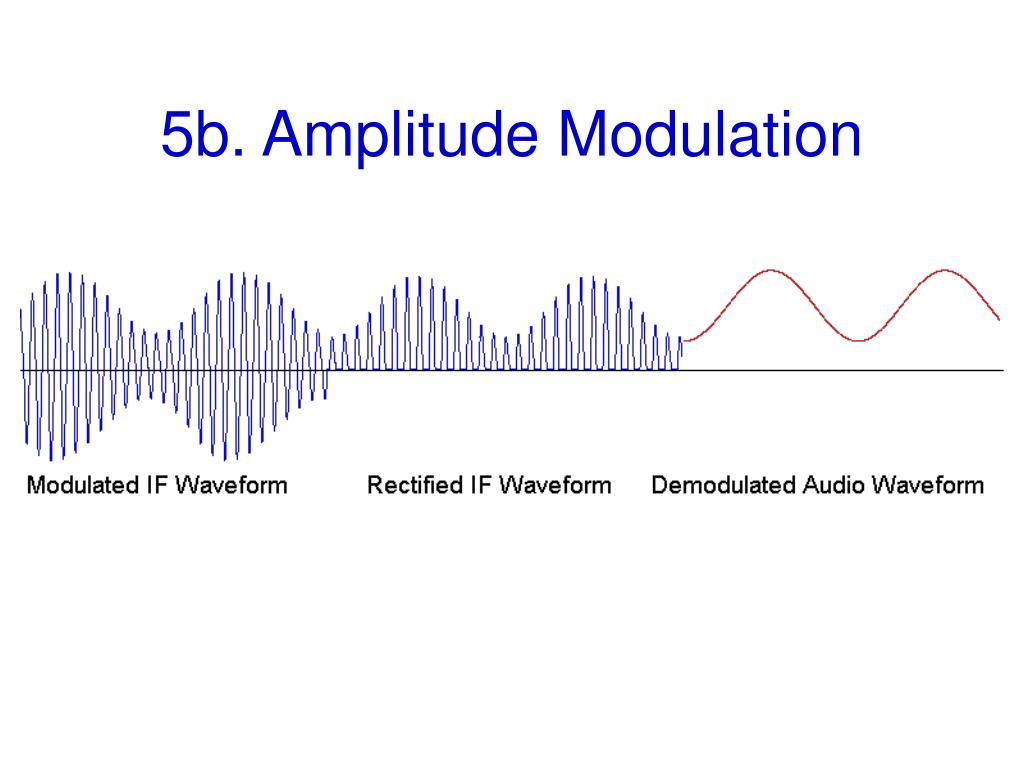 5b. Amplitude Modulation

Modulated IF Waveform

Rectified IF Waveform

Demodulated Audio Waveform